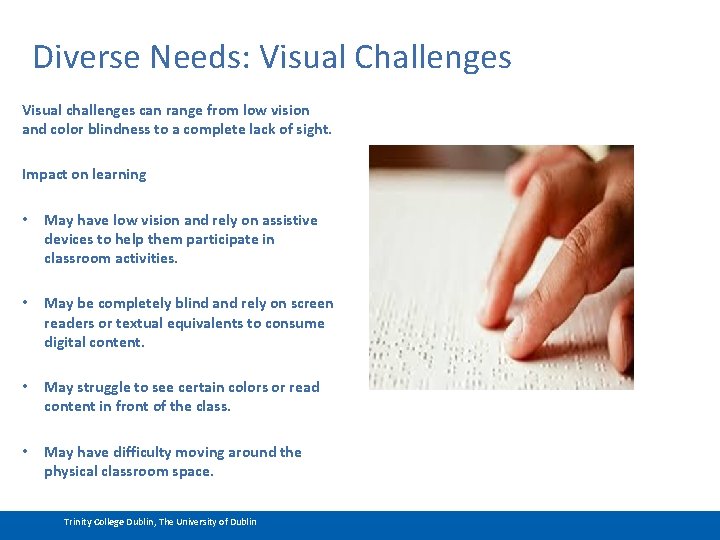 Diverse Needs: Visual Challenges

Visual challenges can range from low vision and color blindness to a complete lack of sight.

Impact on learning

• May have low vision and rely on assistive devices to help them participate in classroom activities.

• May be completely blind and rely on screen readers or textual equivalents to consume digital content.

• May struggle to see certain colors or read content in front of the class.

• May have difficulty moving around the physical classroom space.

Trinity College Dublin, The University of Dublin